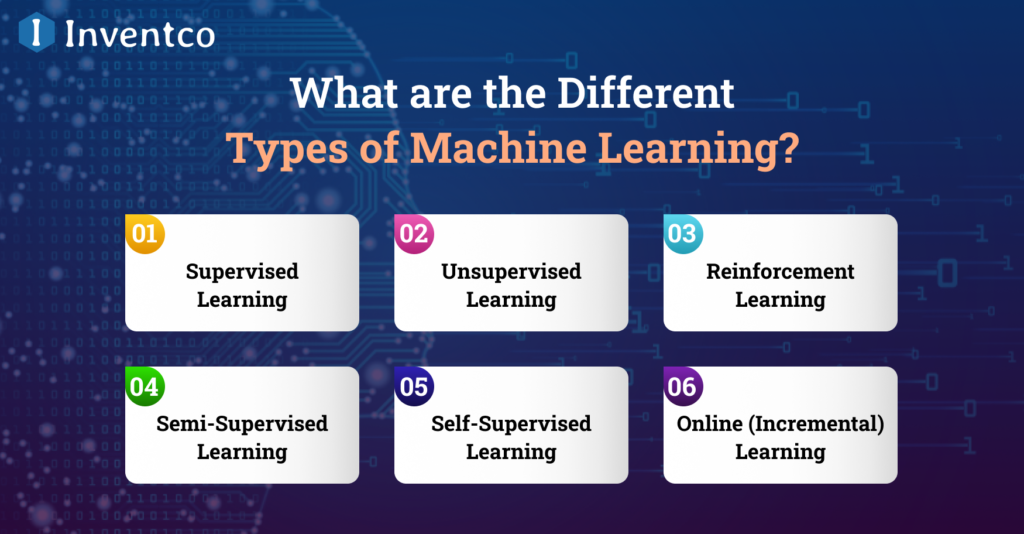 Inventco

What are the Different
Types of Machine Learning?

01
Supervised Learning

02
Unsupervised Learning

03
Reinforcement Learning

04
Semi-Supervised Learning

05
Self-Supervised Learning

06
Online (Incremental) Learning